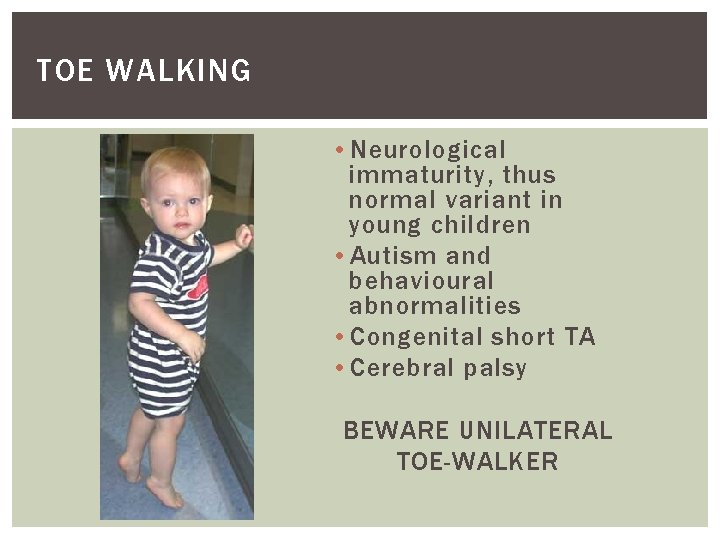 TOE WALKING

• Neurological immaturity, thus normal variant in young children
• Autism and behavioural abnormalities
• Congenital short TA
• Cerebral palsy

BEWARE UNILATERAL TOE-WALKER